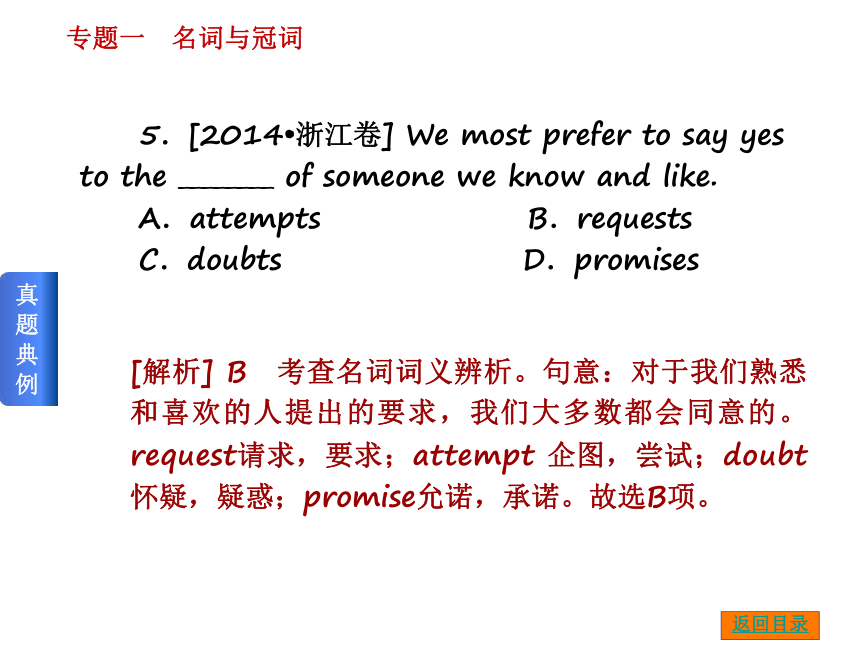 专题一　名词与冠词

5. [2014•浙江卷] We most prefer to say yes to the ______ of someone we know and like.

A. attempts　　B. requests
C. doubts　　D. promises

真题典例

[解析] B　考查名词词义辨析。句意：对于我们熟悉和喜欢的人提出的要求，我们大多数都会同意的。request请求，要求；attempt 企图，尝试；doubt 怀疑，疑惑；promise允诺，承诺。故选B项。

返回目录